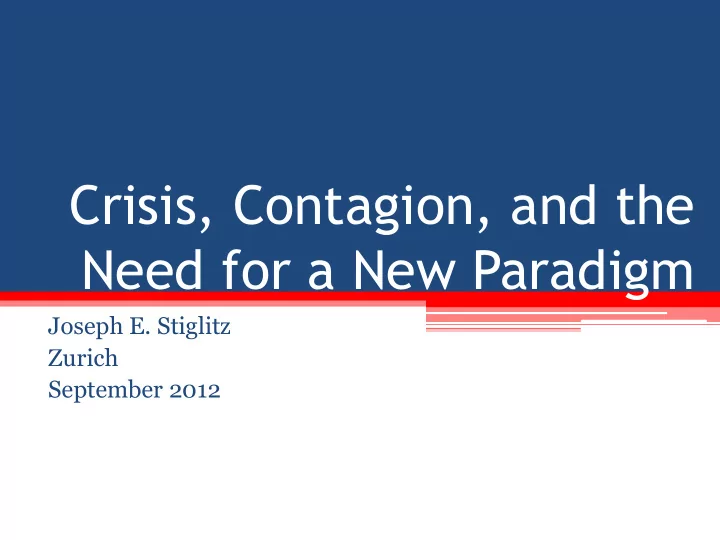 Crisis, Contagion, and the Need for a New Paradigm

Joseph E. Stiglitz
Zurich
September 2012